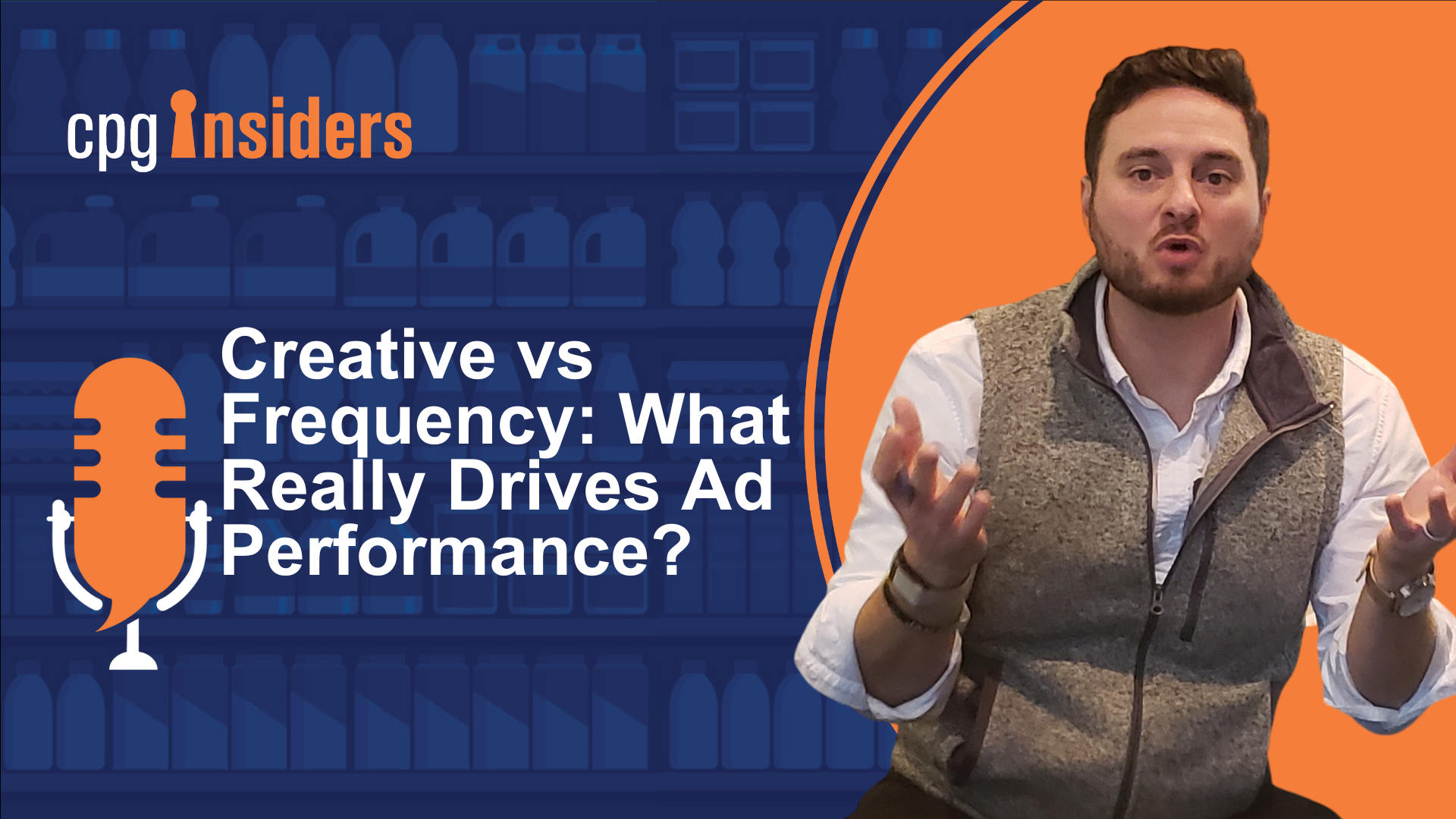 cpg insiders

Creative vs Frequency: What Really Drives Ad Performance?